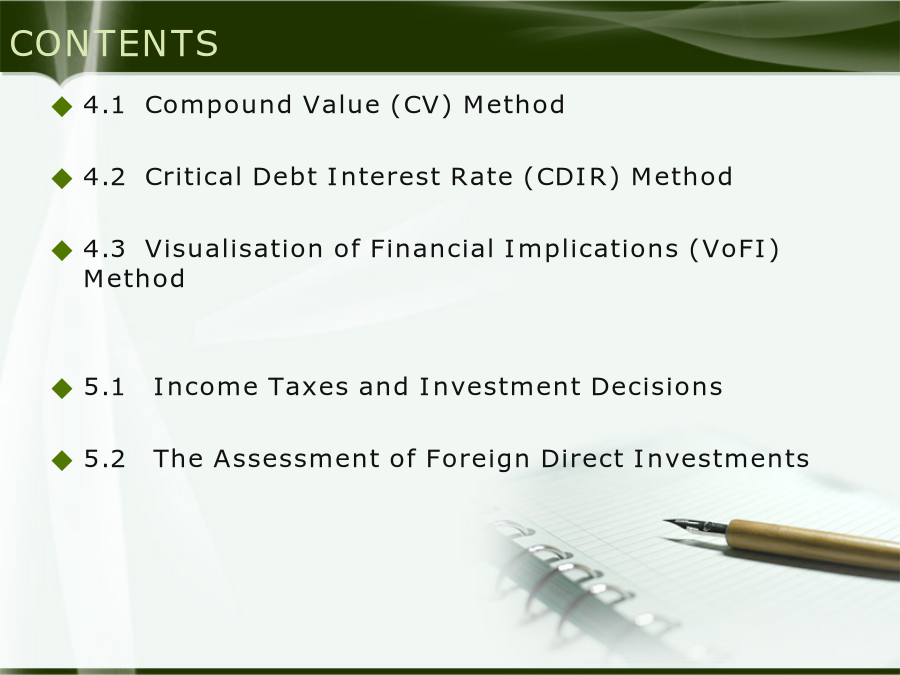 CONTENTS

◆ 4.1 Compound Value (CV) Method

◆ 4.2 Critical Debt Interest Rate (CDIR) Method

◆ 4.3 Visualisation of Financial Implications (VoFI) Method

◆ 5.1 Income Taxes and Investment Decisions

◆ 5.2 The Assessment of Foreign Direct Investments